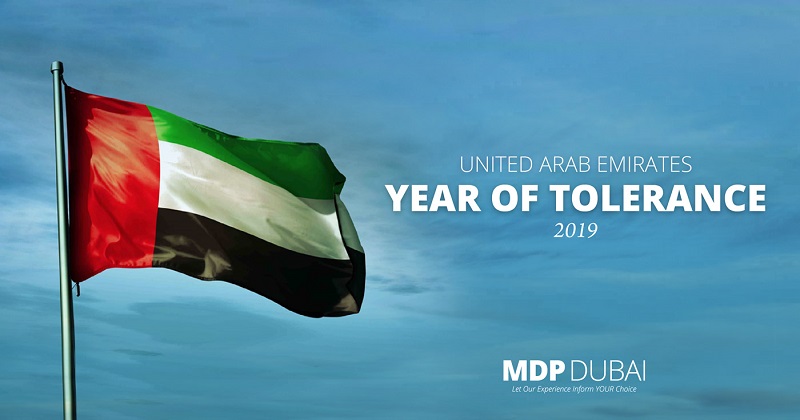 UNITED ARAB EMIRATES
YEAR OF TOLERANCE
2019

MDP DUBAI
Let Our Experience Inform YOUR Choice